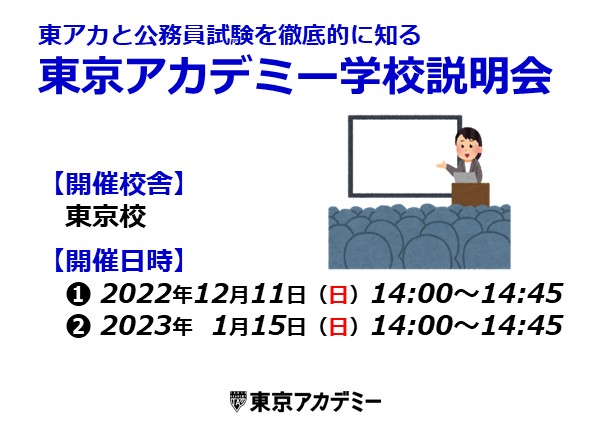 東アカと公務員試験を徹底的に知る
東京アカデミー学校説明会

【開催校舎】
東京校

【開催日時】
❶ 2022年12月11日（日）14:00～14:45
❷ 2023年 1月15日（日）14:00～14:45

東京アカデミー